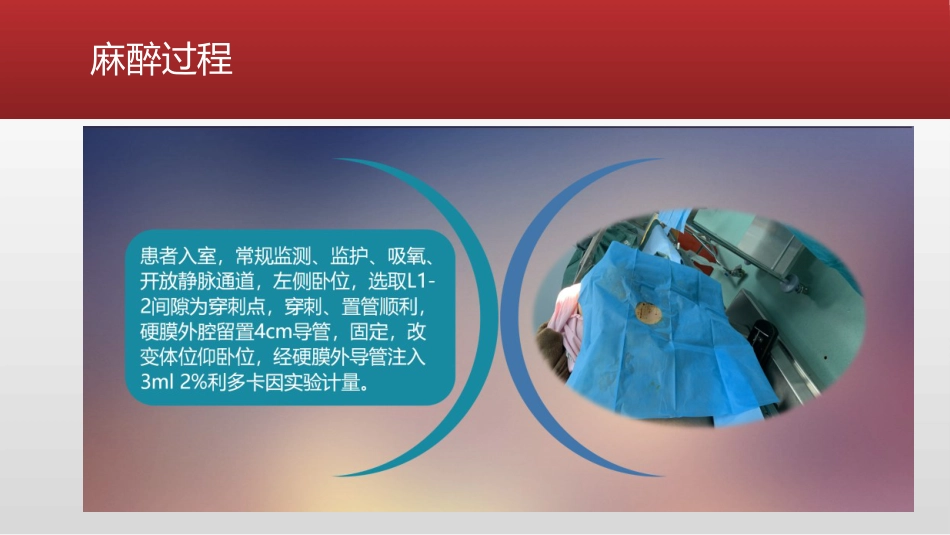 麻醉过程

患者入室，常规监测、监护、吸氧、开放静脉通道，左侧卧位，选取L1-2间隙为穿刺点，穿刺、置管顺利，硬膜外腔留置4cm导管，固定，改变体位仰卧位，经硬膜外导管注入3ml 2%利多卡因实验计量。